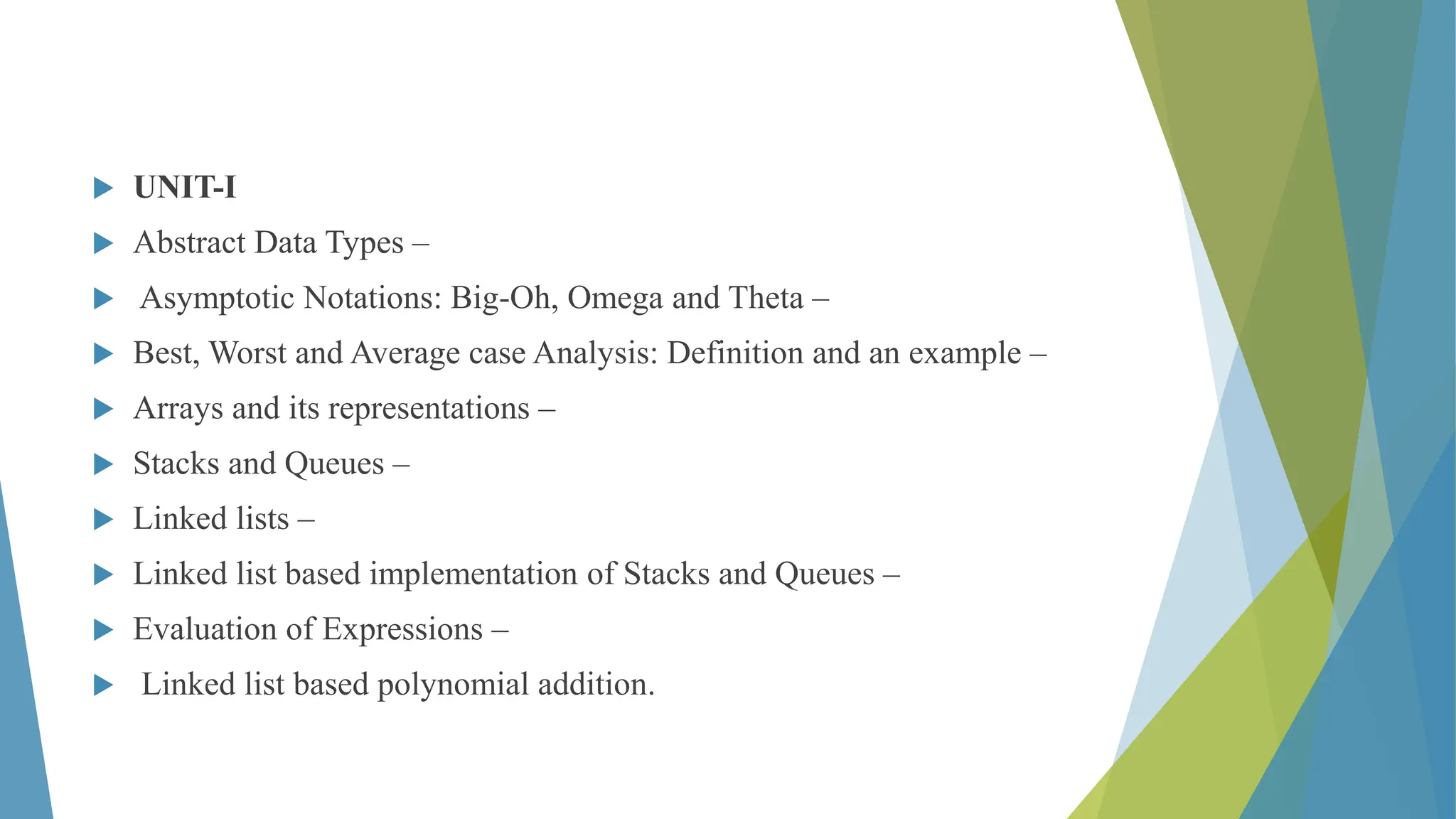 UNIT-I

Abstract Data Types –

Asymptotic Notations: Big-Oh, Omega and Theta –

Best, Worst and Average case Analysis: Definition and an example –

Arrays and its representations –

Stacks and Queues –

Linked lists –

Linked list based implementation of Stacks and Queues –

Evaluation of Expressions –

Linked list based polynomial addition.